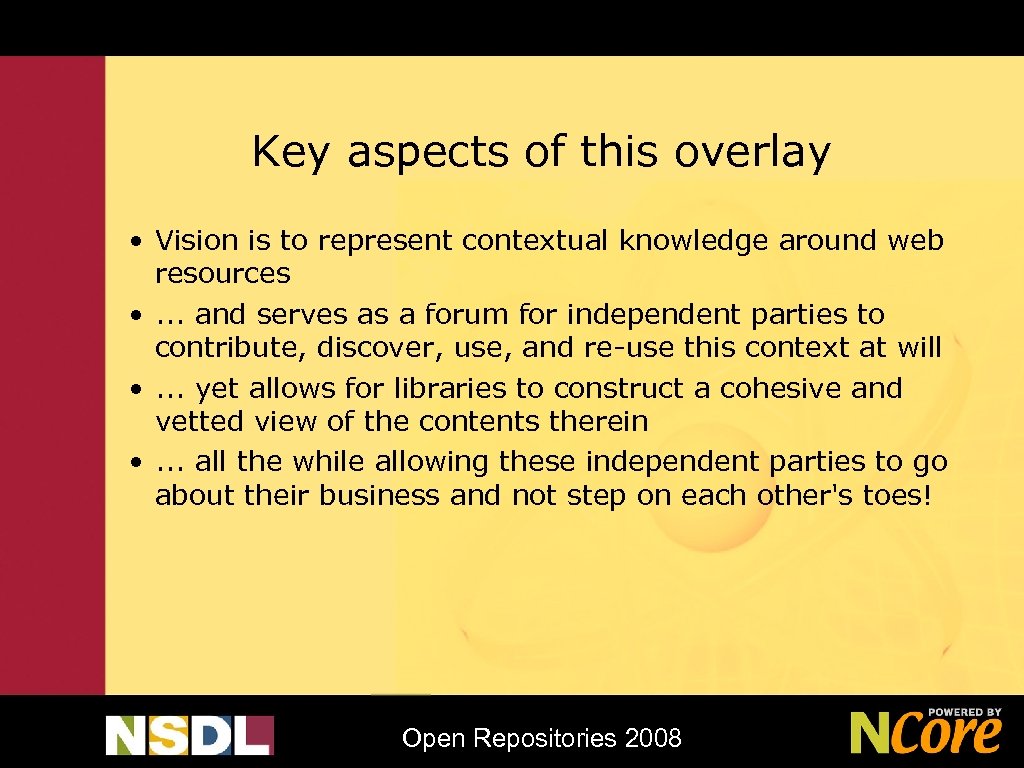 Key aspects of this overlay

• Vision is to represent contextual knowledge around web resources
• ... and serves as a forum for independent parties to contribute, discover, use, and re-use this context at will
• ... yet allows for libraries to construct a cohesive and vetted view of the contents therein
• ... all the while allowing these independent parties to go about their business and not step on each other's toes!

NSDL

Open Repositories 2008

POWERED BY NCore